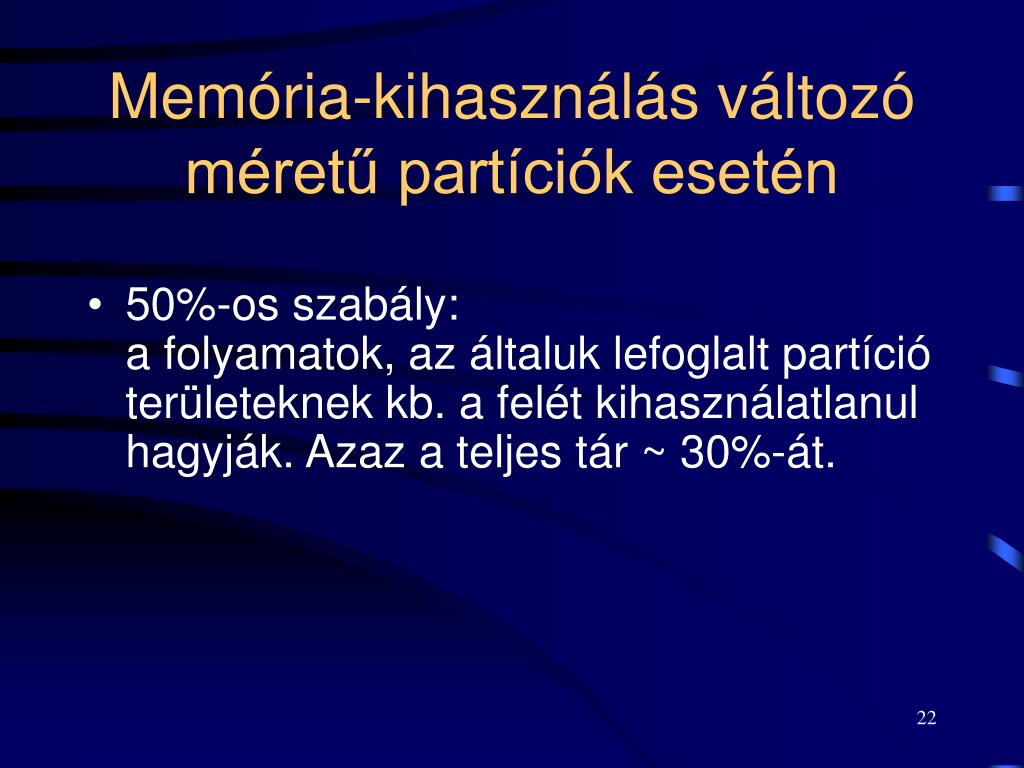 Memória-kihasználás változó méretű partíciók esetén

• 50%-os szabály:
a folyamatok, az általuk lefoglalt partíció területeknek kb. a felét kihasználatlanul hagyják. Azaz a teljes tár ~ 30%-át.

22